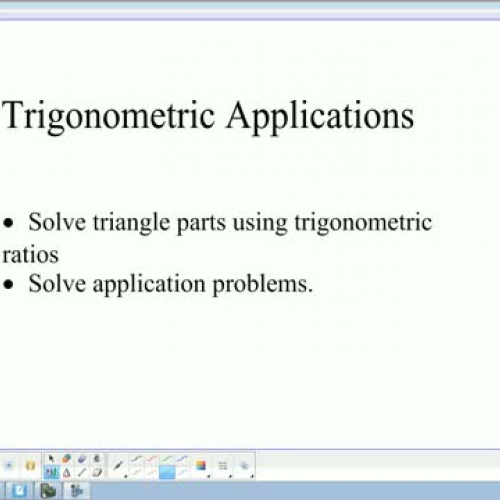 Trigonometric Applications

• Solve triangle parts using trigonometric ratios
• Solve application problems.